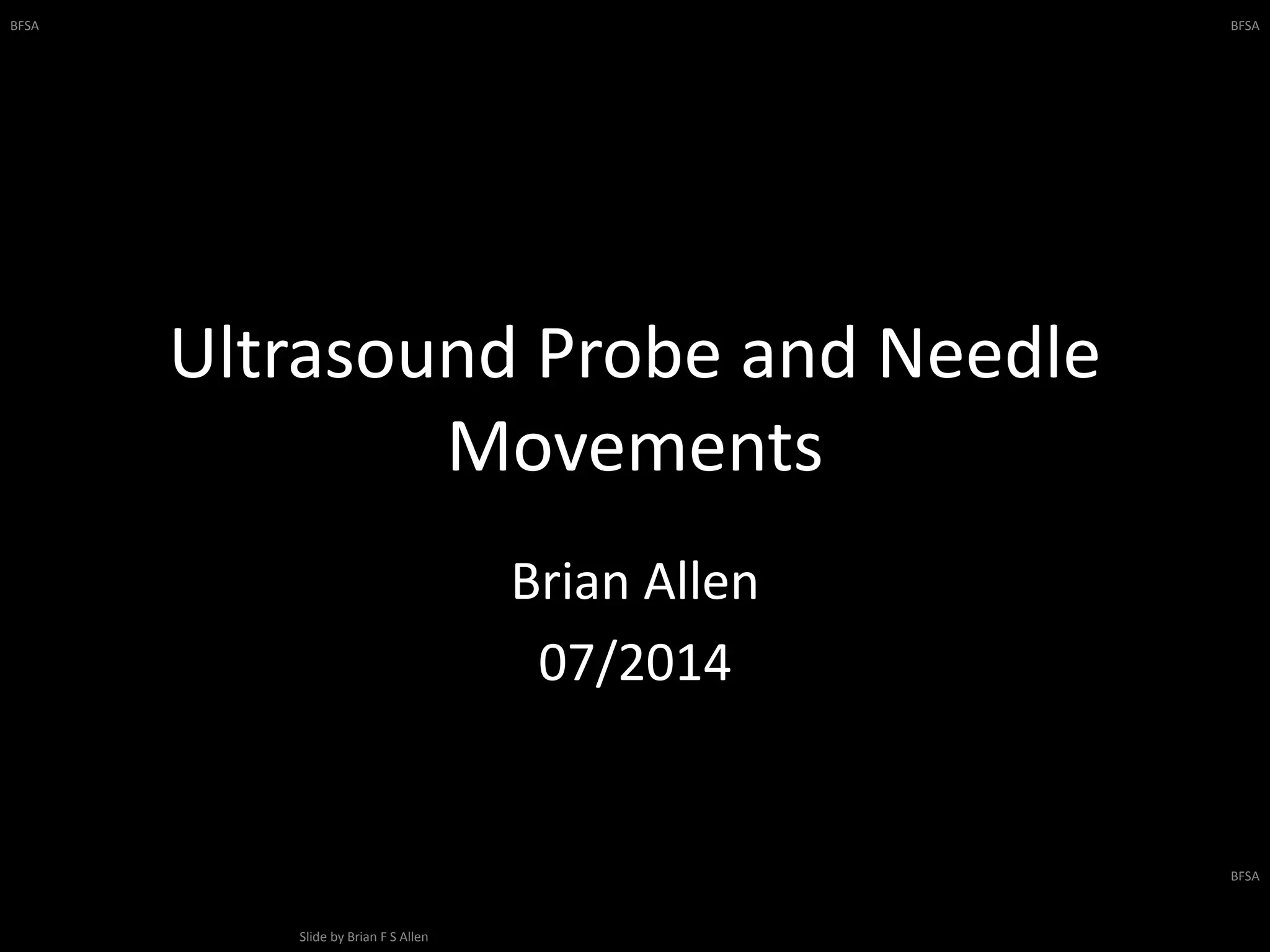 BFSA

BFSA

Ultrasound Probe and Needle Movements

Brian Allen
07/2014

BFSA

Slide by Brian F S Allen